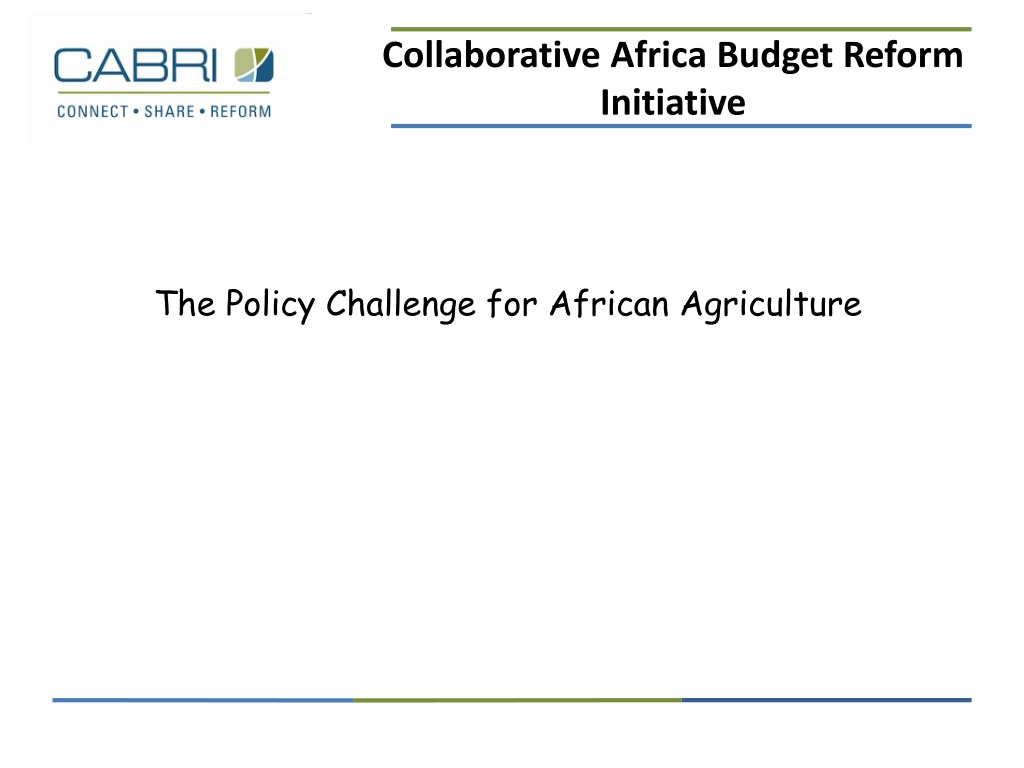 CABRI
CONNECT • SHARE • REFORM

Collaborative Africa Budget Reform Initiative

The Policy Challenge for African Agriculture